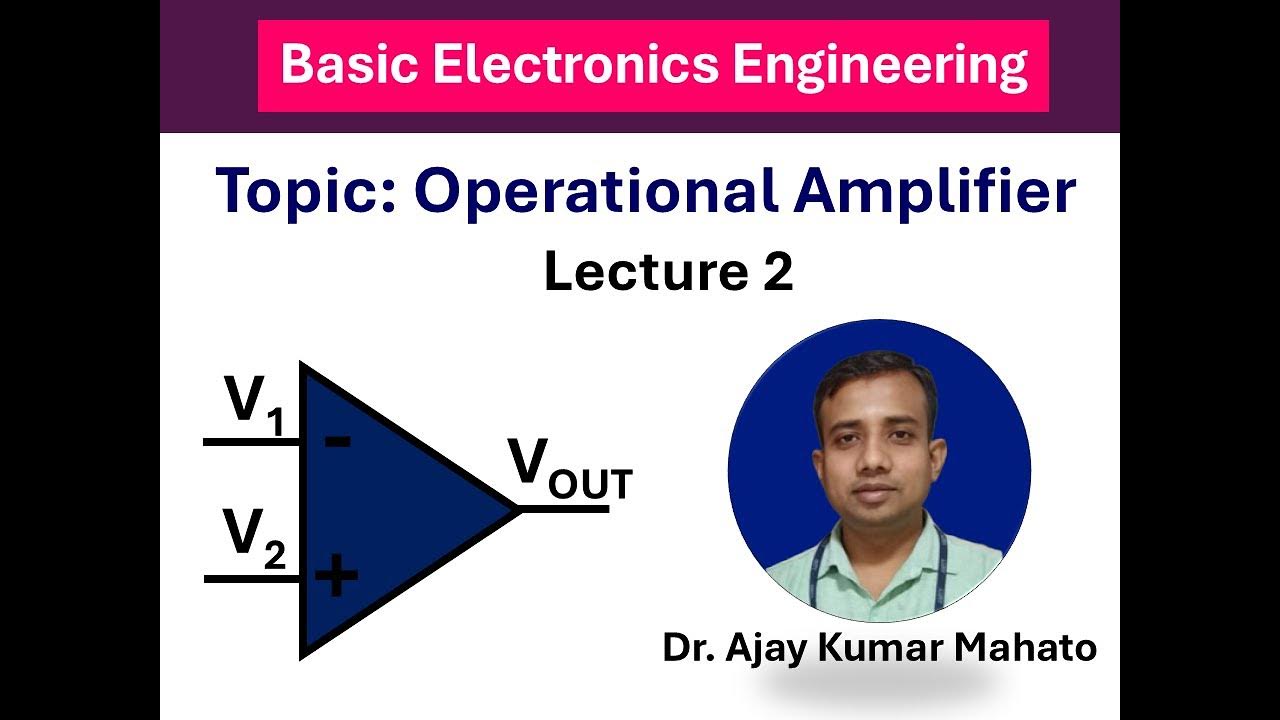 Basic Electronics Engineering

Topic: Operational Amplifier

Lecture 2

$V_1$

-

$V_2$

+

$V_{OUT}$

Dr. Ajay Kumar Mahato